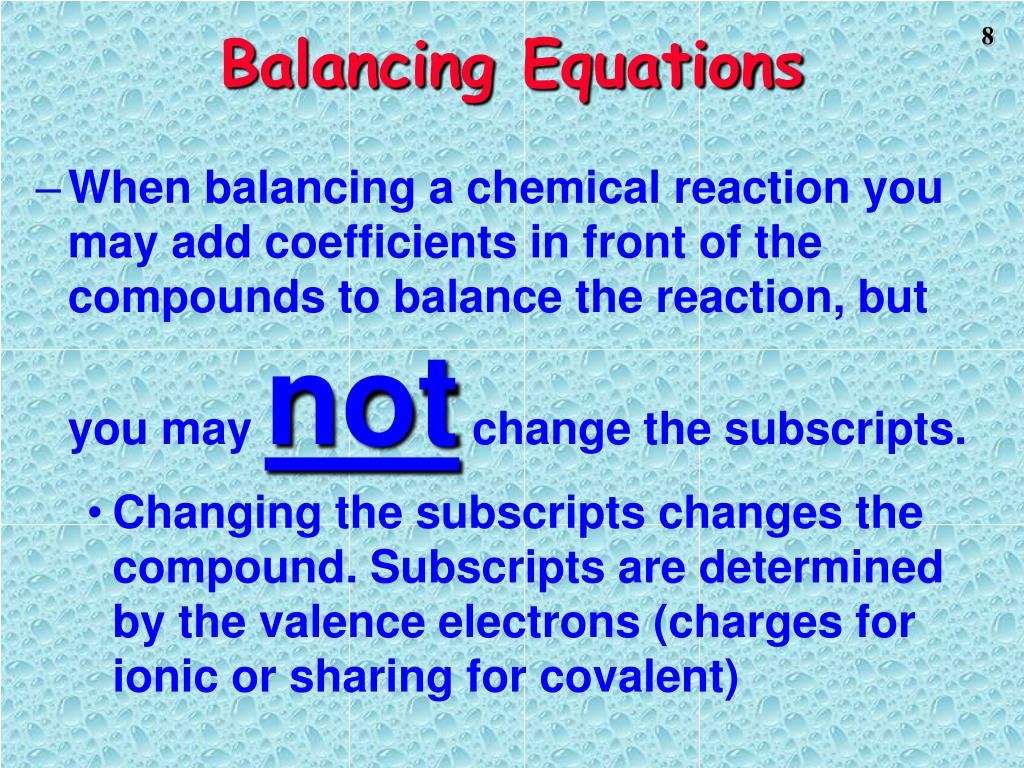 8

Balancing Equations

– When balancing a chemical reaction you may add coefficients in front of the compounds to balance the reaction, but you may not change the subscripts.

• Changing the subscripts changes the compound. Subscripts are determined by the valence electrons (charges for ionic or sharing for covalent)